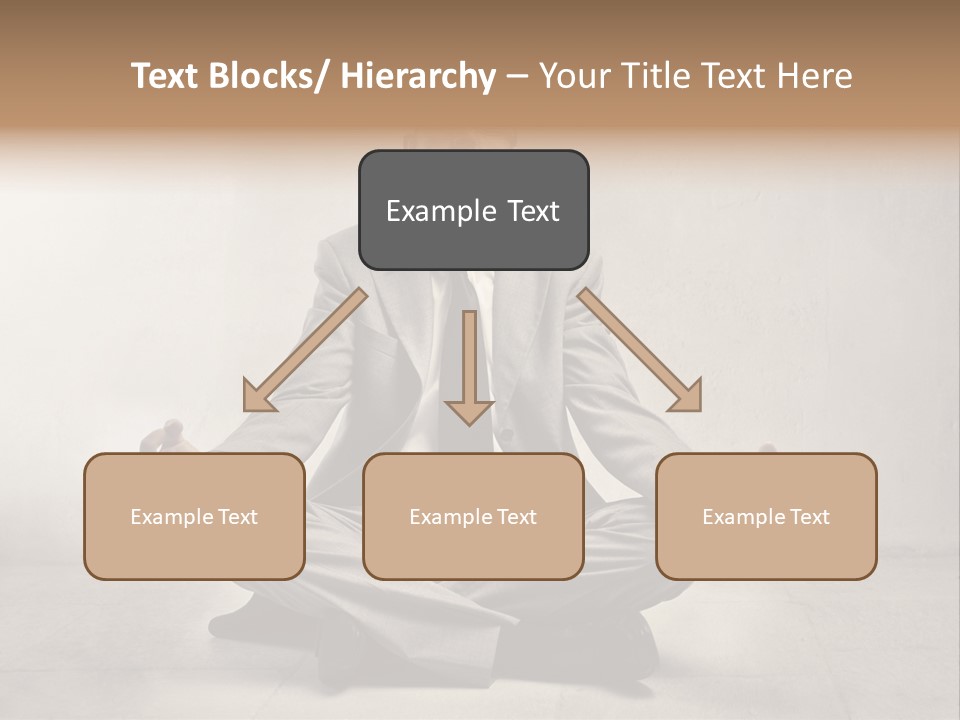 Text Blocks/ Hierarchy – Your Title Text Here

Example Text

Example Text

Example Text

Example Text